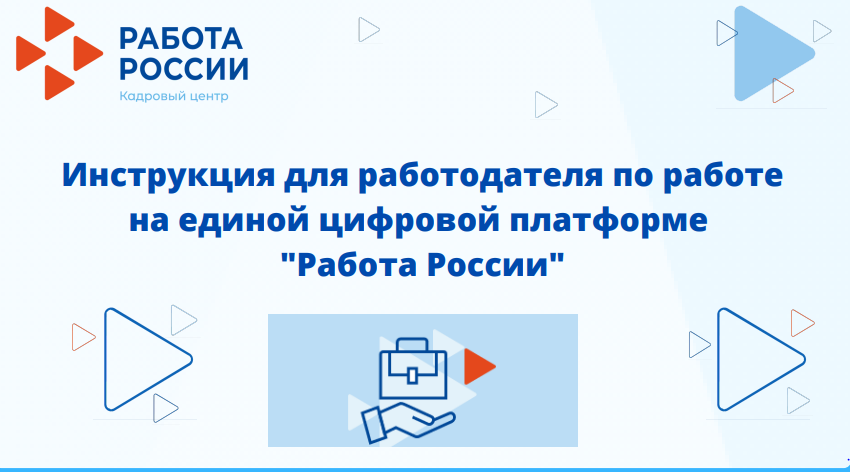 РАБОТА
РОССИИ
Кадровый центр

Инструкция для работодателя по работе на единой цифровой платформе "Работа России"